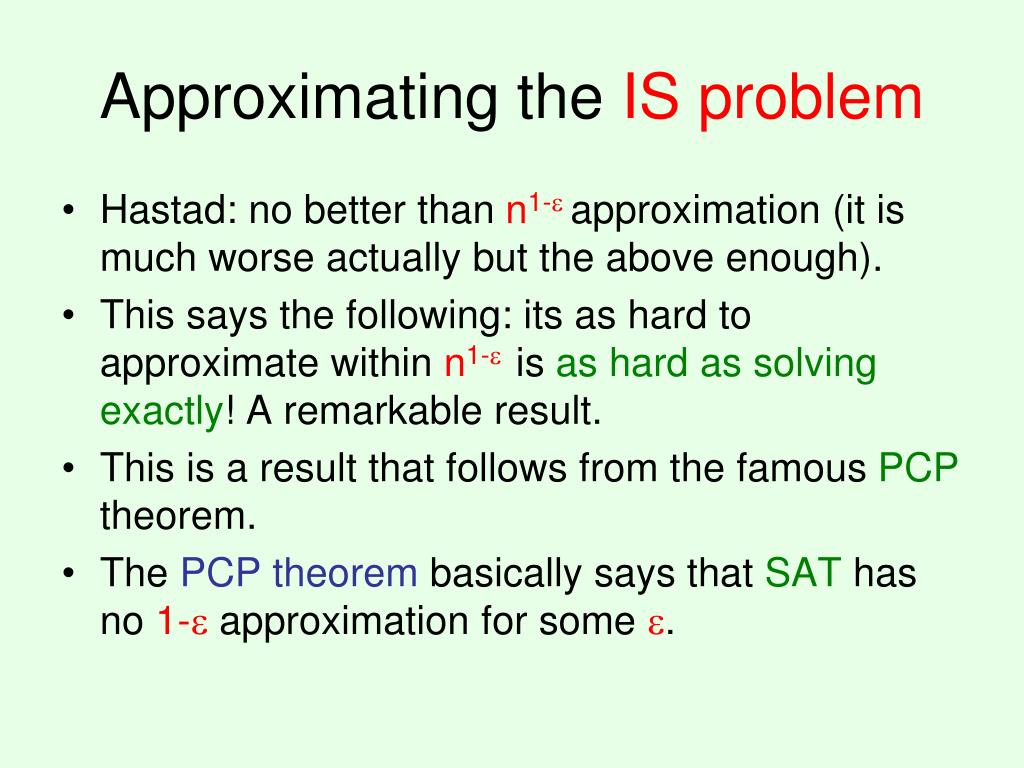 Approximating the IS problem

• Hastad: no better than $n^{1-\varepsilon}$ approximation (it is much worse actually but the above enough).

• This says the following: its as hard to approximate within $n^{1-\varepsilon}$ is as hard as solving exactly! A remarkable result.

• This is a result that follows from the famous PCP theorem.

• The PCP theorem basically says that SAT has no $1-\varepsilon$ approximation for some $\varepsilon$.